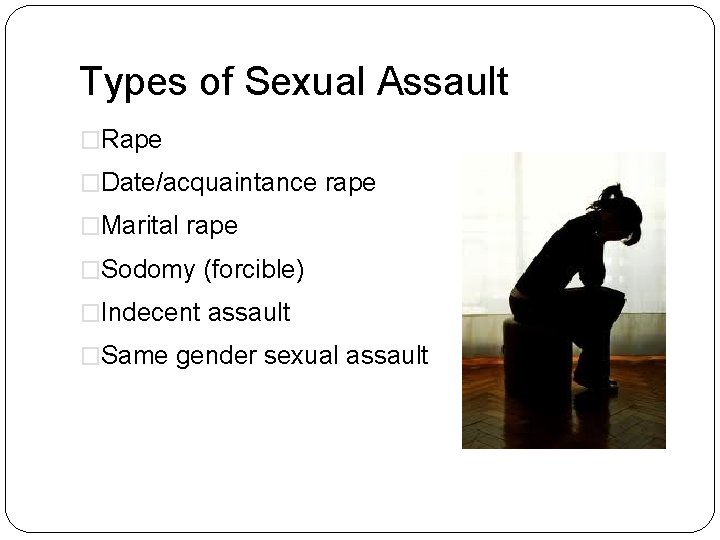 Types of Sexual Assault

□Rape

□Date/acquaintance rape

□Marital rape

□Sodomy (forcible)

□Indecent assault

□Same gender sexual assault